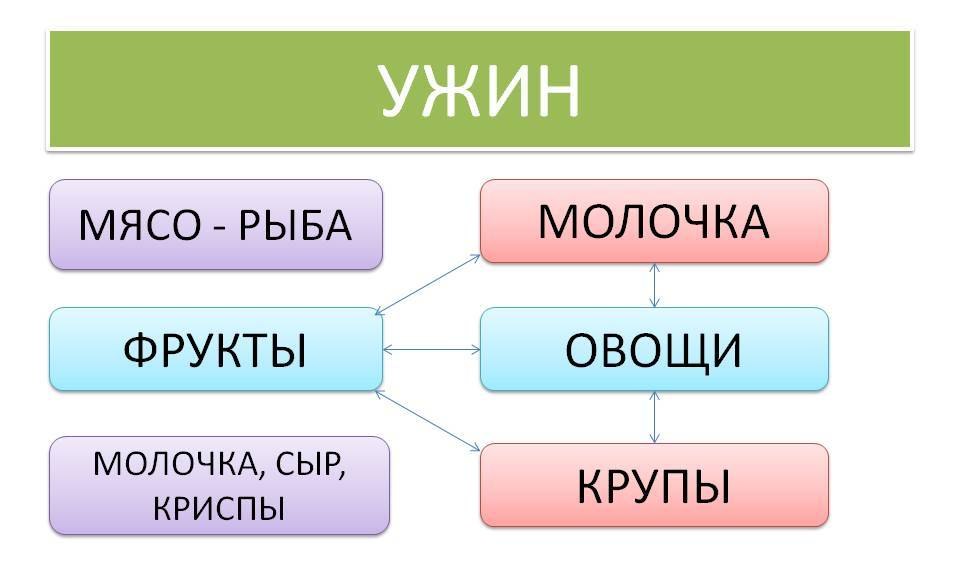 УЖИН

МЯСО - РЫБА

ФРУКТЫ

МОЛОЧКА, СЫР, КРИСПЫ

МОЛОЧКА

ОВОЩИ

КРУПЫ